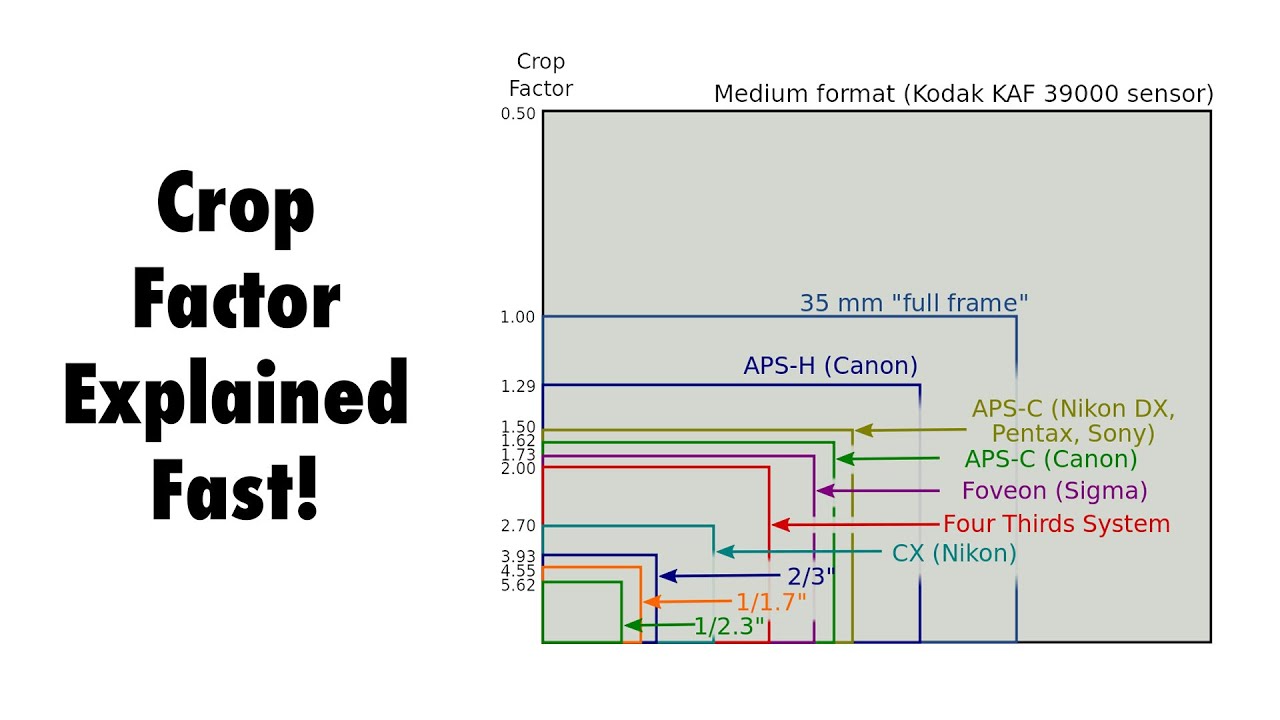 Crop Factor Explained Fast!

Crop Factor

Medium format (Kodak KAF 39000 sensor)

0.50

1.00

1.29

1.50

1.62

1.73

2.00

2.70

3.93

4.55

5.62

35 mm "full frame"

APS-H (Canon)

APS-C (Nikon DX, Pentax, Sony)

APS-C (Canon)

Foveon (Sigma)

Four Thirds System

CX (Nikon)

2/3"

1/1.7"

1/2.3"